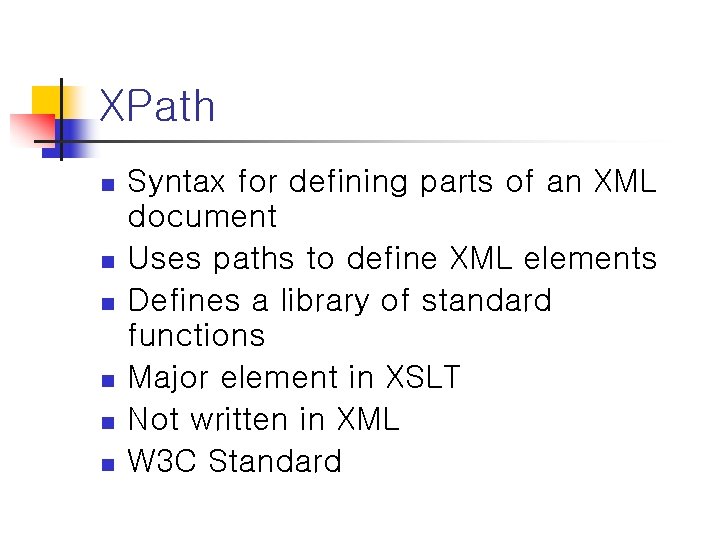 XPath

- Syntax for defining parts of an XML document
- Uses paths to define XML elements
- Defines a library of standard functions
- Major element in XSLT
- Not written in XML
- W3C Standard